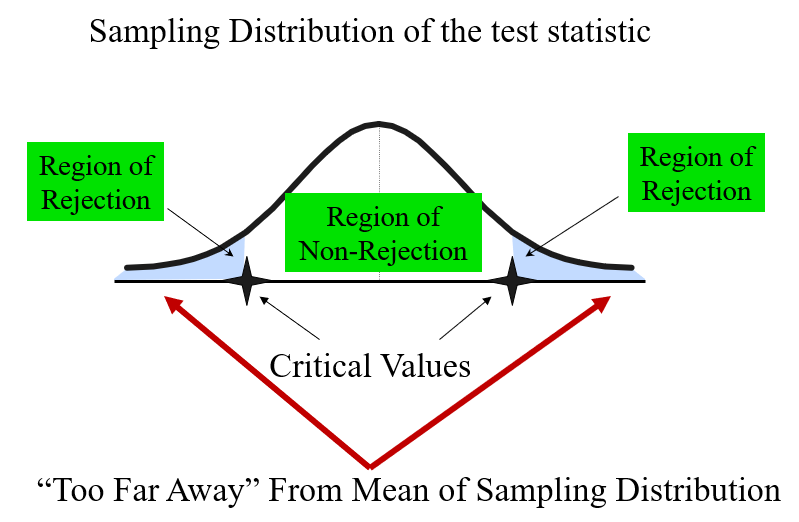 Sampling Distribution of the test statistic

Region of Rejection

Region of Non-Rejection

Region of Rejection

Critical Values

“Too Far Away” From Mean of Sampling Distribution